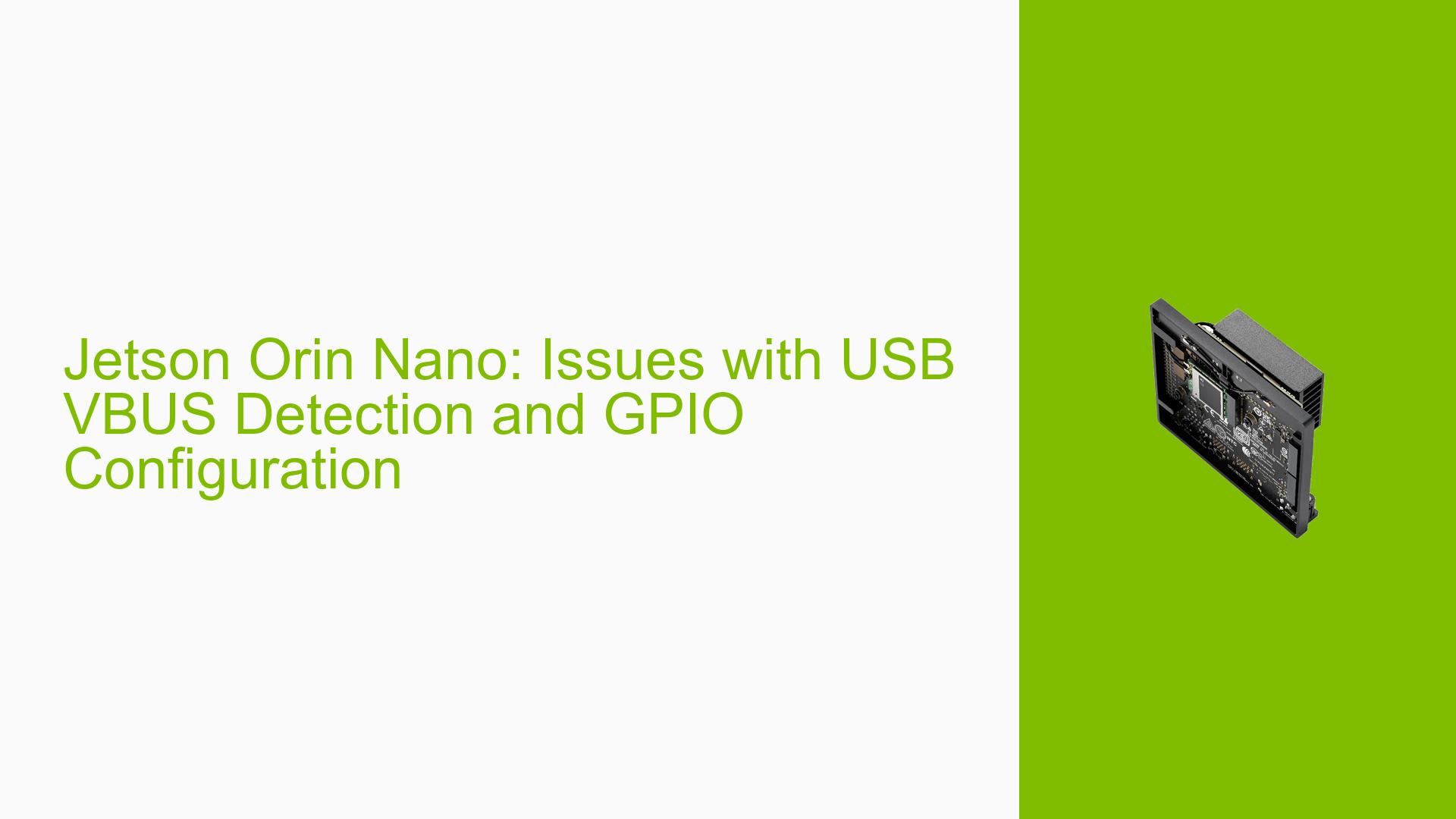 Jetson Orin Nano: Issues with USB VBUS Detection and GPIO Configuration